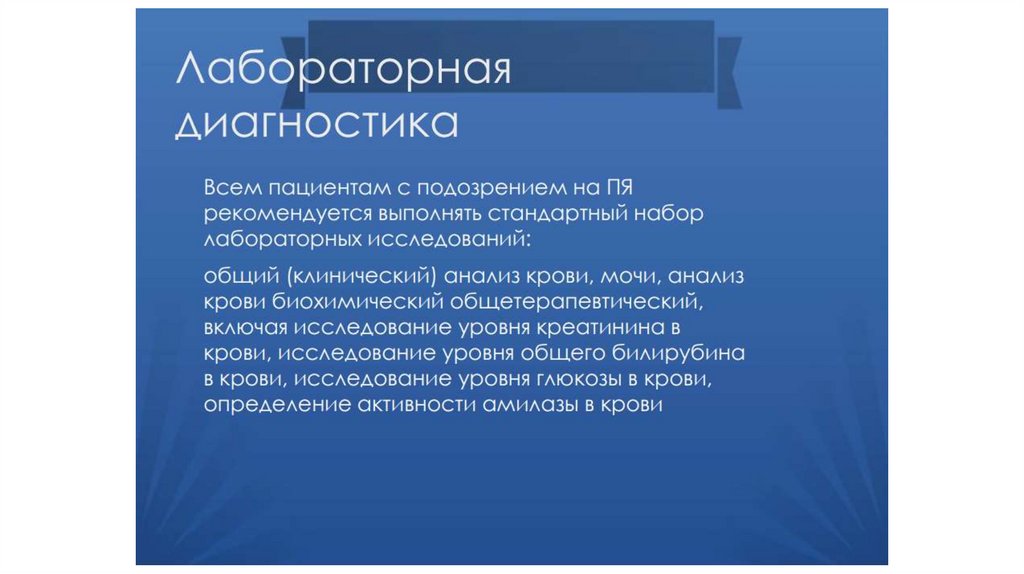 Лабораторная диагностика

Всем пациентам с подозрением на ПЯ рекомендуется выполнять стандартный набор лабораторных исследований:

общий (клинический) анализ крови, мочи, анализ крови биохимический общетерапевтический, включая исследование уровня креатинина в крови, исследование уровня общего билирубина в крови, исследование уровня глюкозы в крови, определение активности амилазы в крови